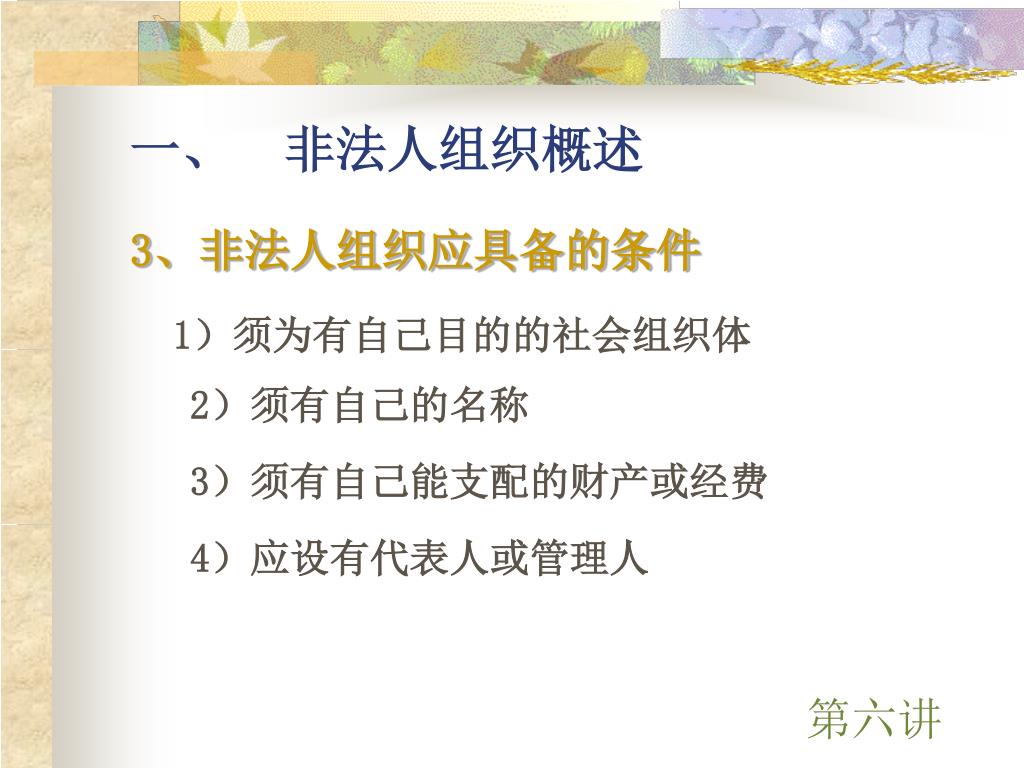 一、　非法人组织概述

3、非法人组织应具备的条件

1）须为有自己目的的社会组织体

2）须有自己的名称

3）须有自己能支配的财产或经费

4）应设有代表人或管理人

第六讲